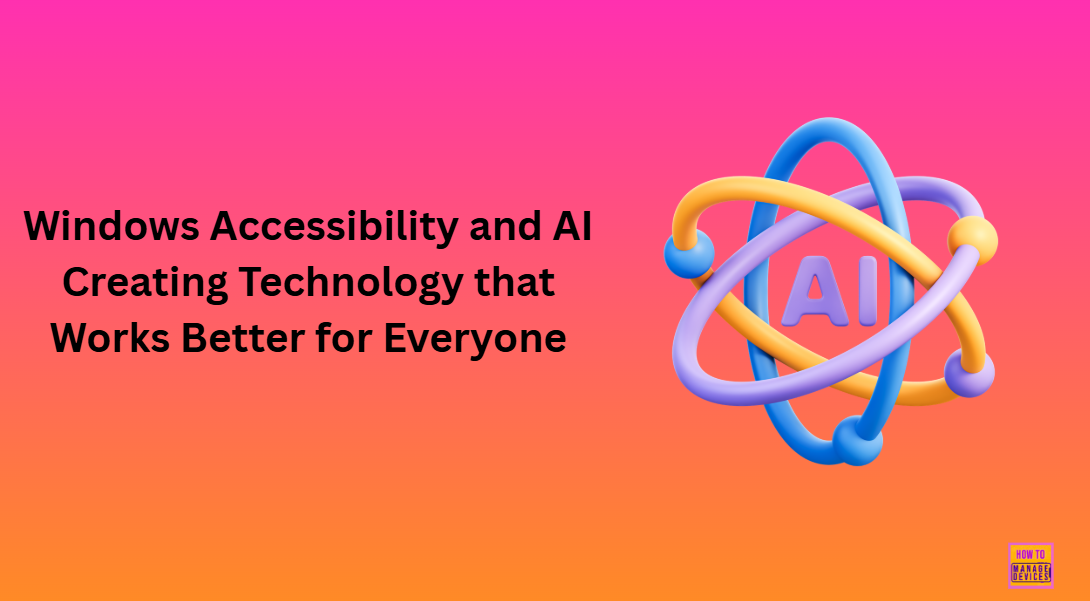 Windows Accessibility and AI Creating Technology that Works Better for Everyone

AI

HOW TO MANAGE DEVICES